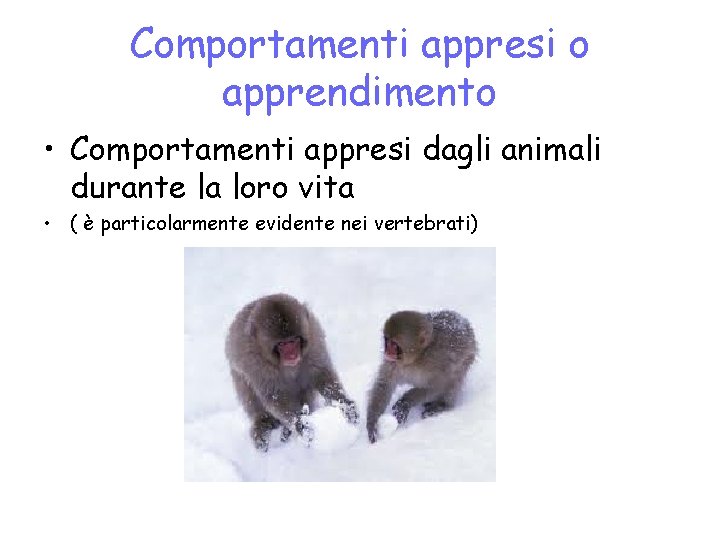 Comportamenti appresi o apprendimento

• Comportamenti appresi dagli animali durante la loro vita

• ( è particolarmente evidente nei vertebrati)